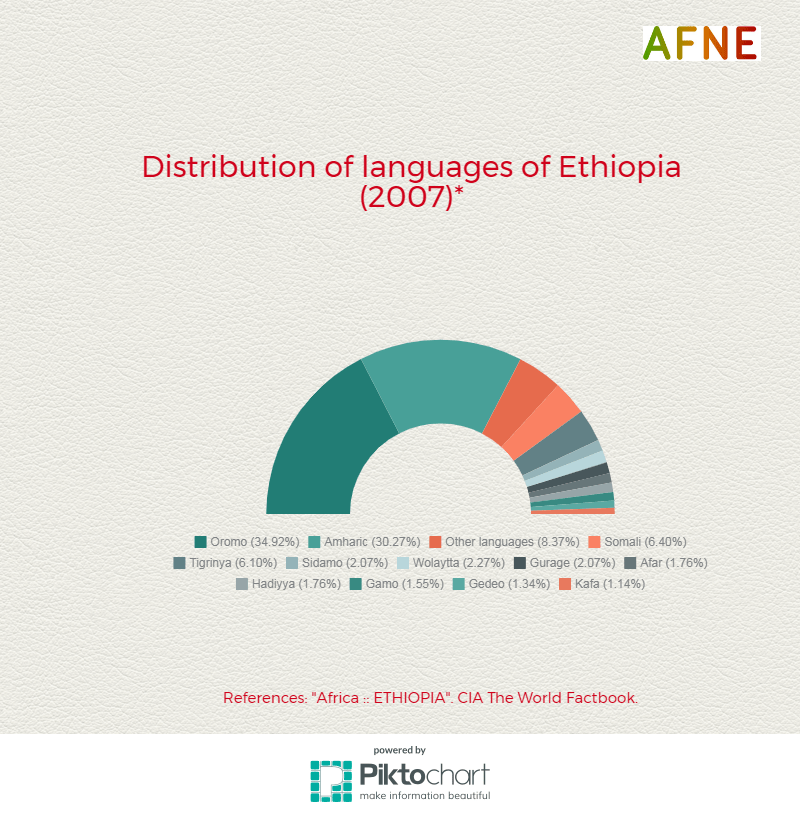 AFNE

Distribution of languages of Ethiopia (2007)*

Oromo (34.92%) Amharic (30.27%) Other languages (8.37%) Somali (6.40%) Tigrinya (6.10%) Sidamo (2.07%) Wolaytta (2.27%) Gurage (2.07%) Afar (1.76%) Hadiyya (1.76%) Gamo (1.55%) Gedeo (1.34%) Kafa (1.14%)

References: "Africa :: ETHIOPIA". CIA The World Factbook.

powered by
Piktochart
make information beautiful